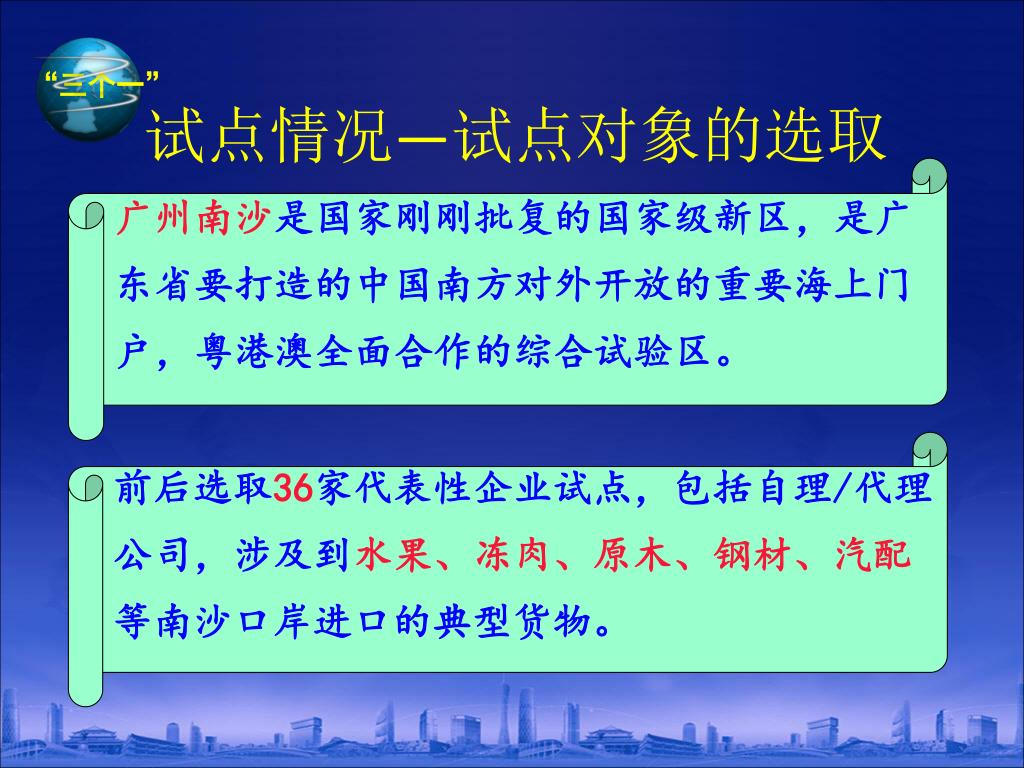 “三个一”

试点情况—试点对象的选取

广州南沙是国家刚刚批复的国家级新区，是广东省要打造的中国南方对外开放的重要海上门户，粤港澳全面合作的综合试验区。

前后选取36家代表性企业试点，包括自理/代理公司，涉及到水果、冻肉、原木、钢材、汽配等南沙口岸进口的典型货物。